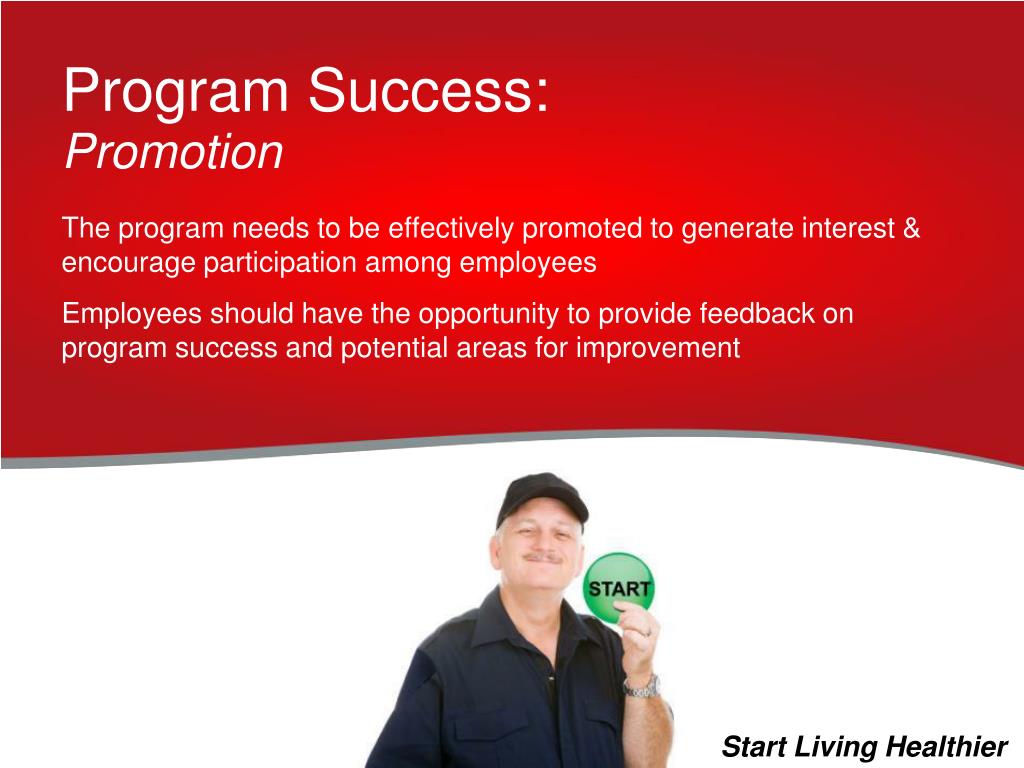 Program Success:
Promotion

The program needs to be effectively promoted to generate interest & encourage participation among employees

Employees should have the opportunity to provide feedback on program success and potential areas for improvement

START

Start Living Healthier